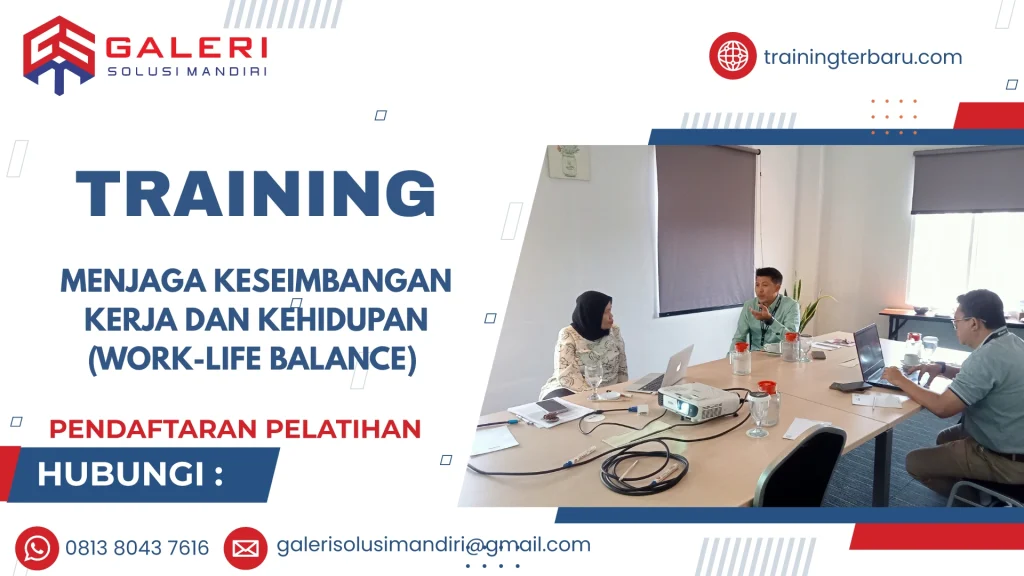 GALERI
SOLUSI MANDIRI

trainingterbaru.com

TRAINING

MENJAGA KESEIMBANGAN KERJA DAN KEHIDUPAN (WORK-LIFE BALANCE)

PENDAFTARAN PELATIHAN

HUBUNGI :

0813 8043 7616

galerisolusimandiri@gmail.com